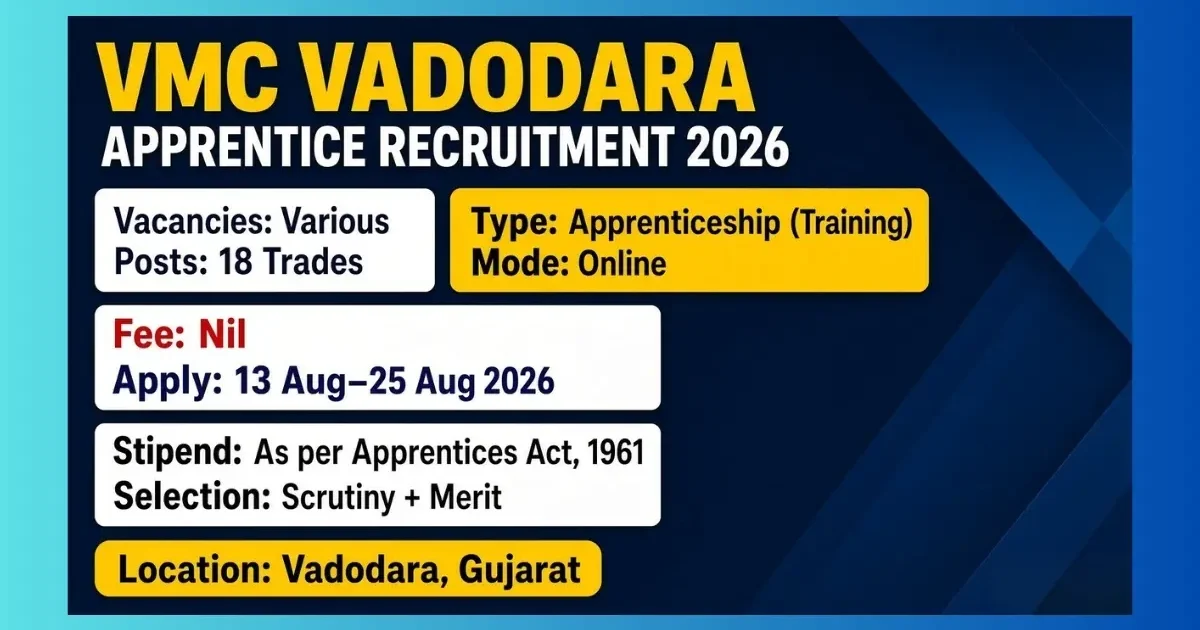 VMC VADODARA
APPRENTICE RECRUITMENT 2026

Vacancies: Various
Posts: 18 Trades

Type: Apprenticeship (Training)
Mode: Online

Fee: Nil
Apply: 13 Aug–25 Aug 2026

Stipend: As per Apprentices Act, 1961
Selection: Scrutiny + Merit

Location: Vadodara, Gujarat